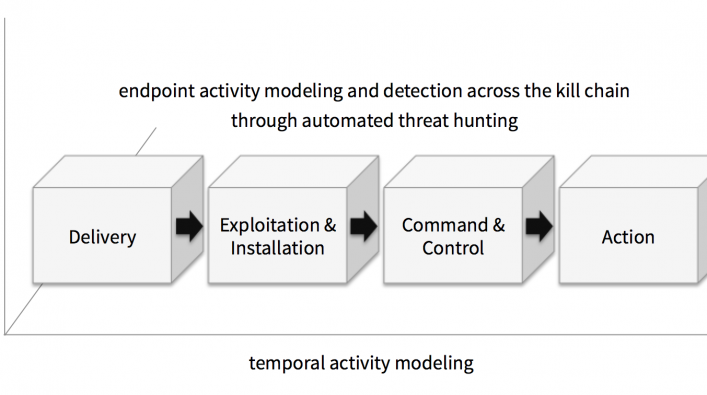 endpoint activity modeling and detection across the kill chain through automated threat hunting

Delivery

Exploitation & Installation

Command & Control

Action

temporal activity modeling